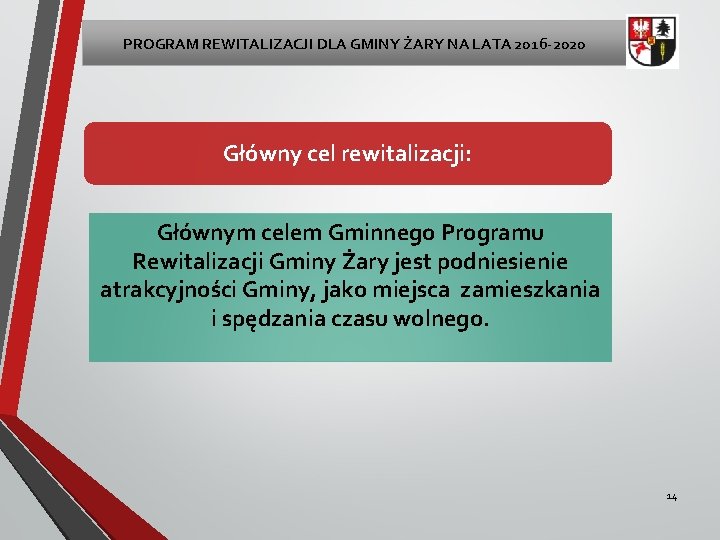 PROGRAM REWITALIZACJI DLA GMINY ŻARY NA LATA 2016-2020

Główny cel rewitalizacji:

Głównym celem Gminnego Programu Rewitalizacji Gminy Żary jest podniesienie atrakcyjności Gminy, jako miejsca zamieszkania i spędzania czasu wolnego.

14